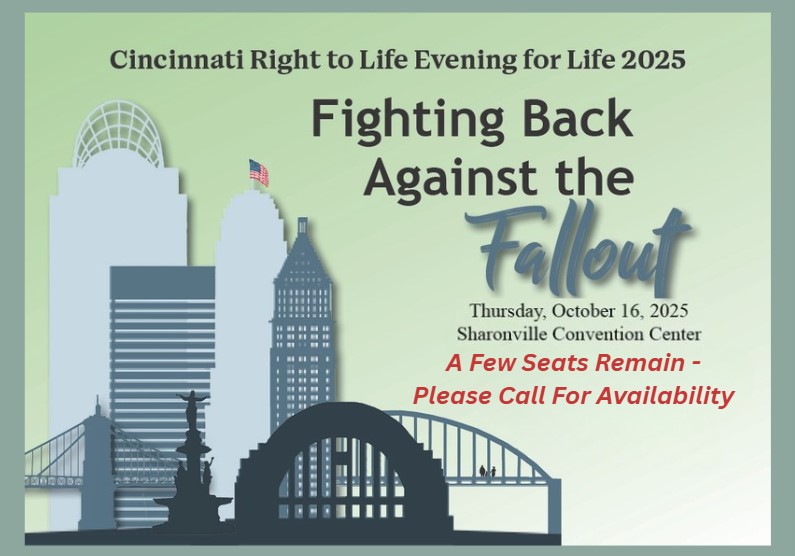 Cincinnati Right to Life Evening for Life 2025

Fighting Back Against the Fallout

Thursday, October 16, 2025
Sharonville Convention Center

A Few Seats Remain - Please Call For Availability